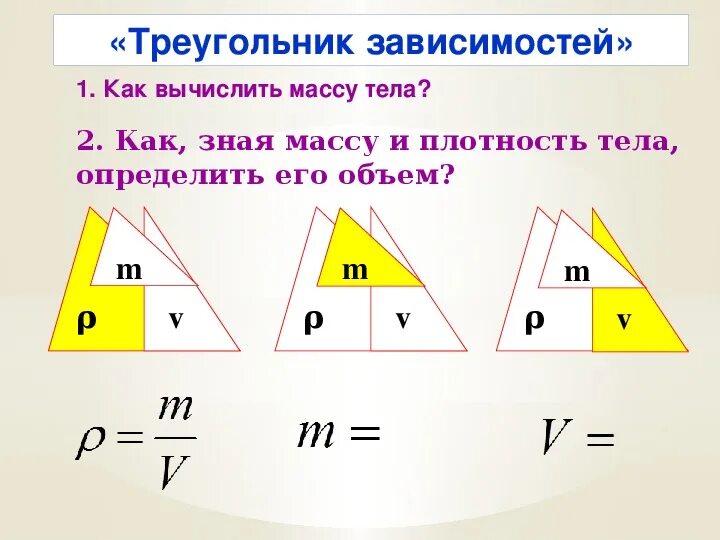 «Треугольник зависимостей»

1. Как вычислить массу тела?

2. Как, зная массу и плотность тела, определить его объем?

m
ρ
v

m
ρ
v

m
ρ
v

$\rho = \frac{m}{V}$

$m =$

$V =$